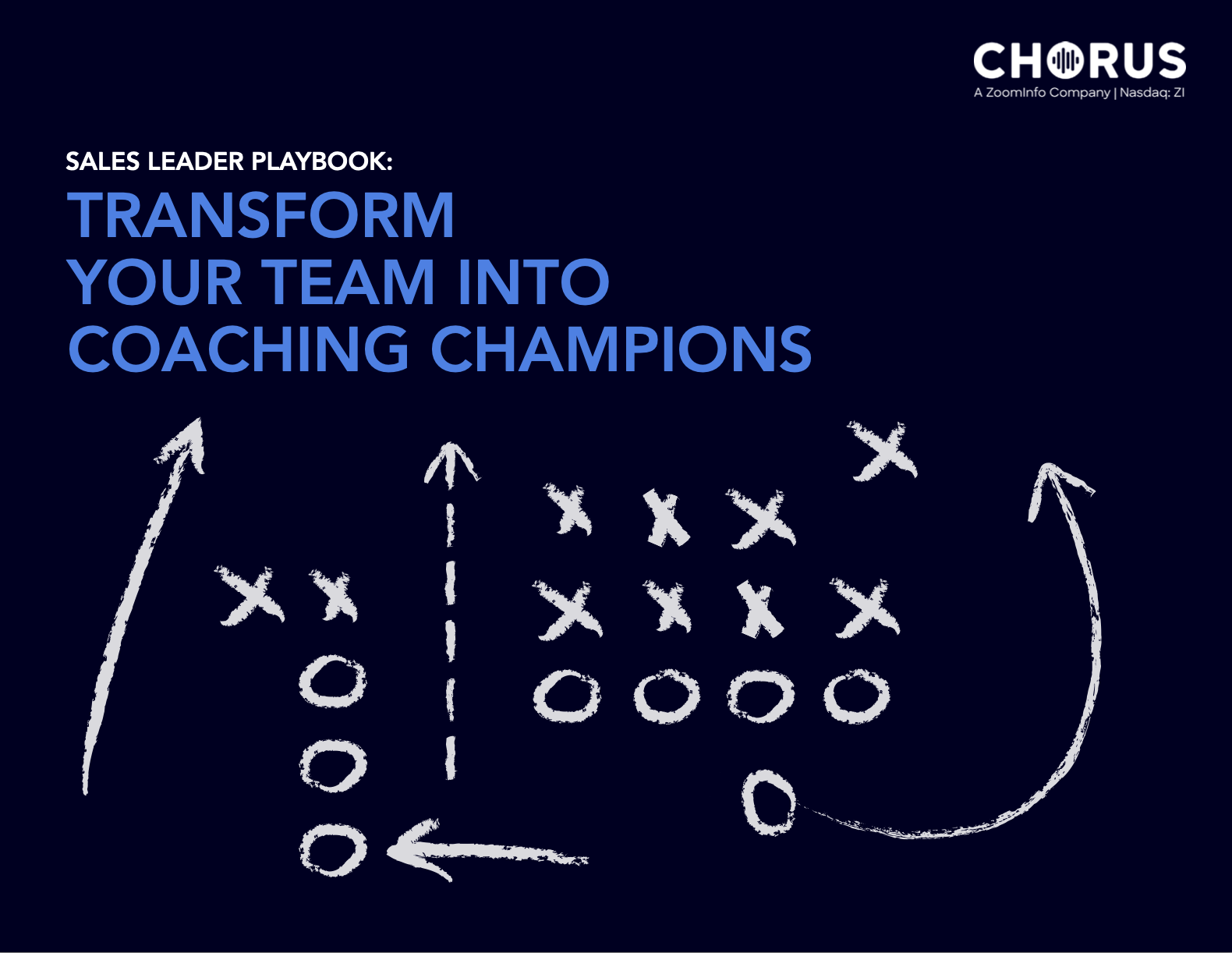 CHORUS
A ZoomInfo Company | Nasdaq: ZI

SALES LEADER PLAYBOOK:
TRANSFORM YOUR TEAM INTO COACHING CHAMPIONS